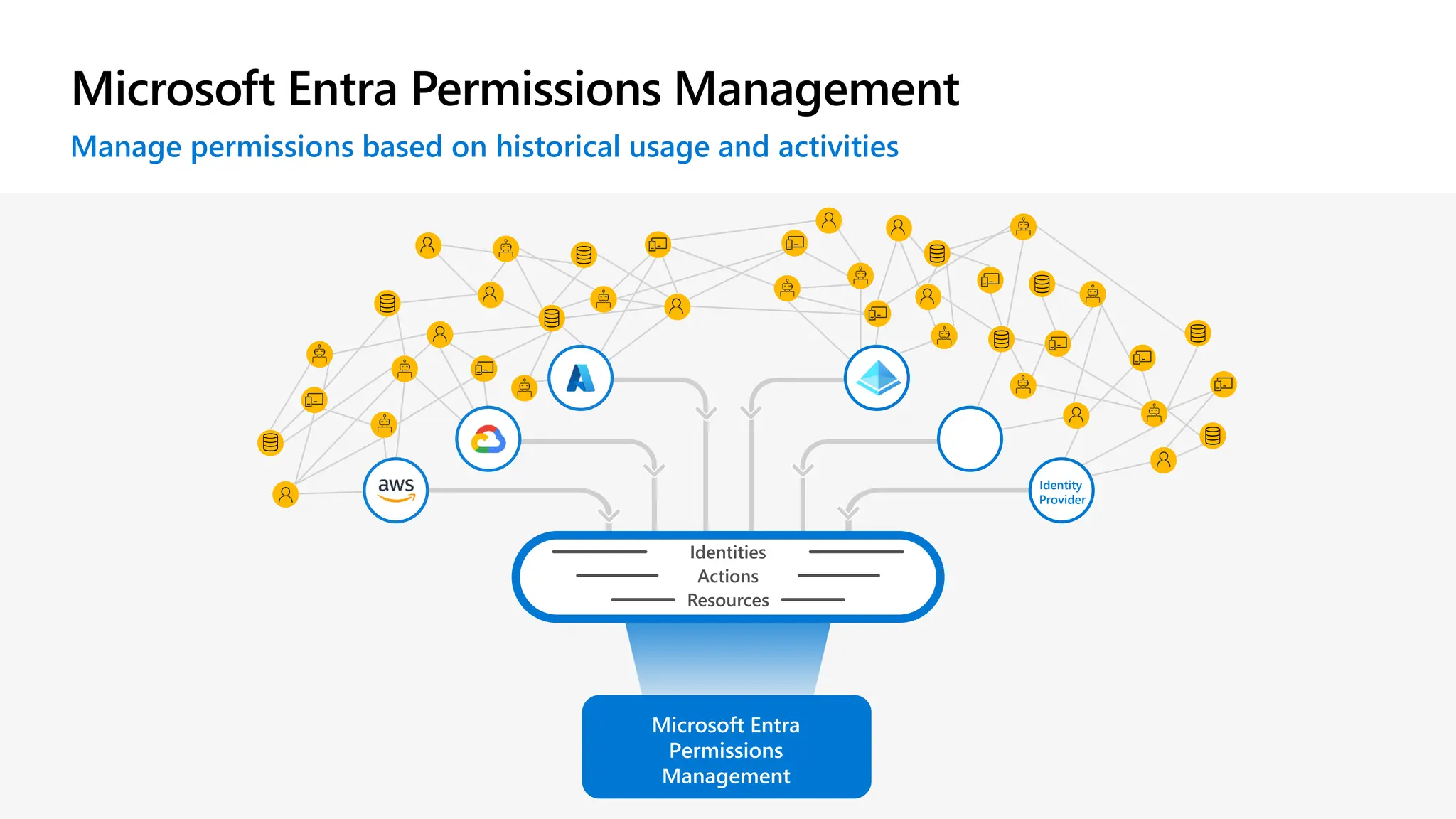 Microsoft Entra Permissions Management

Manage permissions based on historical usage and activities

aws

Identity Provider

Identities
Actions
Resources

Microsoft Entra Permissions Management